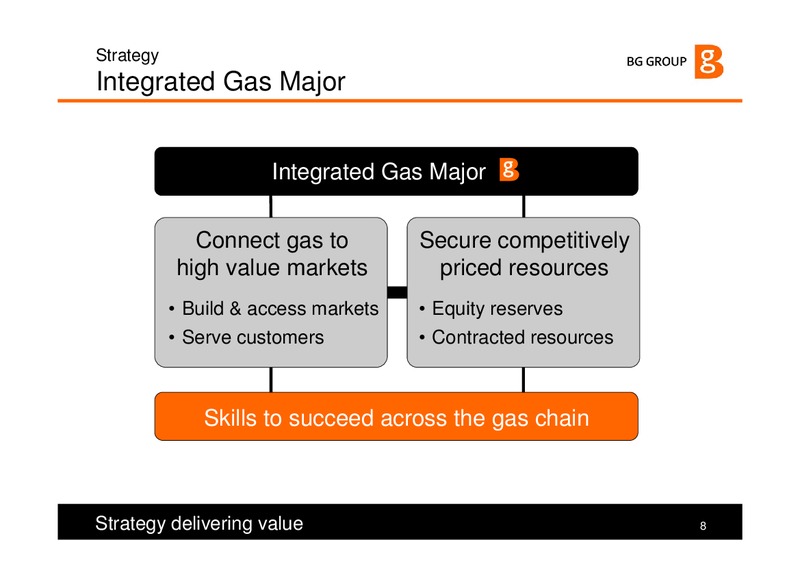 Strategy
Integrated Gas Major

BG GROUP

Integrated Gas Major

Connect gas to high value markets
• Build & access markets
• Serve customers

Secure competitively priced resources
• Equity reserves
• Contracted resources

Skills to succeed across the gas chain

Strategy delivering value

8